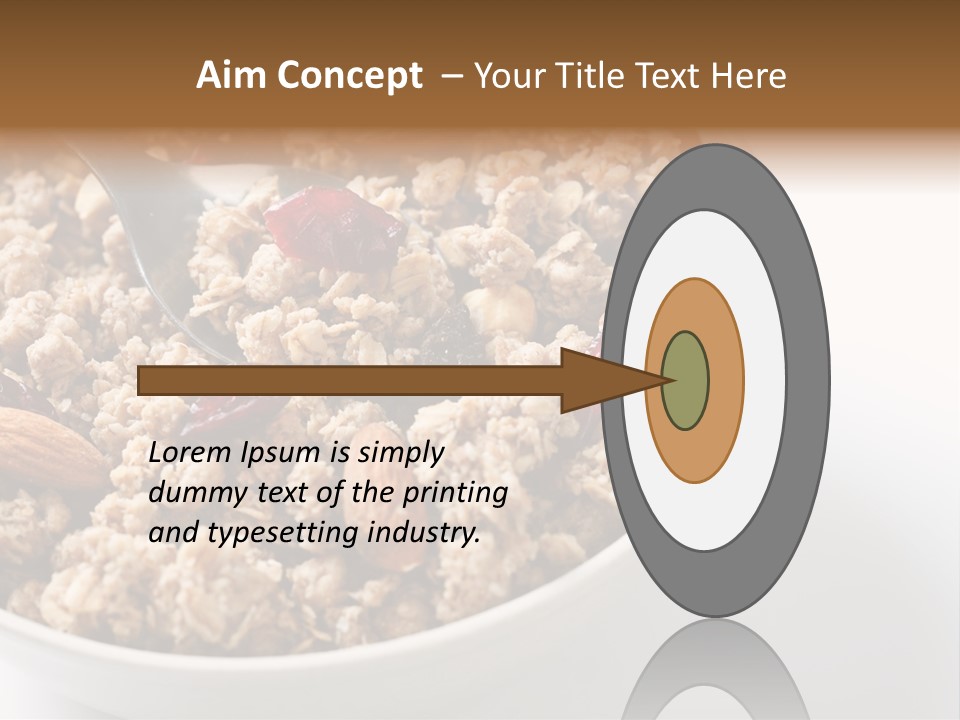 Aim Concept – Your Title Text Here

Lorem Ipsum is simply dummy text of the printing and typesetting industry.